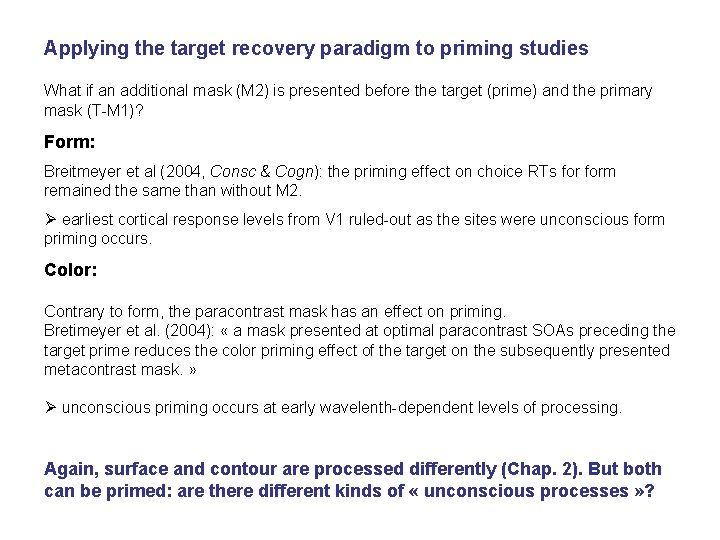 Applying the target recovery paradigm to priming studies

What if an additional mask (M2) is presented before the target (prime) and the primary mask (T-M1)?

Form:

Breitmeyer et al (2004, Consc & Cogn): the priming effect on choice RTs for form remained the same than without M2.

➢ earliest cortical response levels from V1 ruled-out as the sites were unconscious form priming occurs.

Color:

Contrary to form, the paracontrast mask has an effect on priming.
Bretimeyer et al. (2004): « a mask presented at optimal paracontrast SOAs preceding the target prime reduces the color priming effect of the target on the subsequently presented metacontrast mask. »

➢ unconscious priming occurs at early wavelenth-dependent levels of processing.

Again, surface and contour are processed differently (Chap. 2). But both can be primed: are there different kinds of « unconscious processes »?